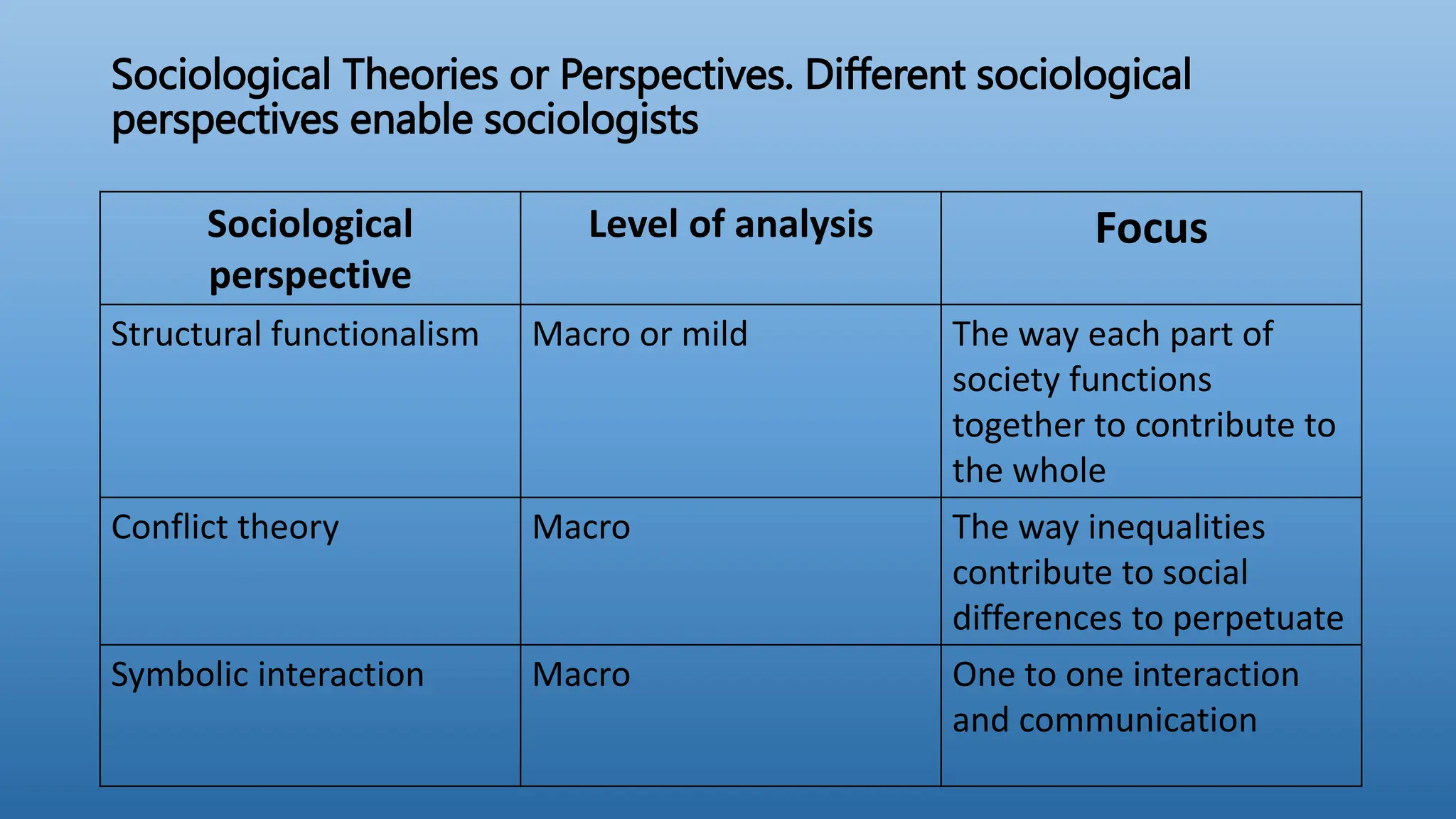 Sociological Theories or Perspectives. Different sociological perspectives enable sociologists

| Sociological perspective | Level of analysis | Focus |
|---|---|---|
| Structural functionalism | Macro or mild | The way each part of society functions together to contribute to the whole |
| Conflict theory | Macro | The way inequalities contribute to social differences to perpetuate |
| Symbolic interaction | Macro | One to one interaction and communication |